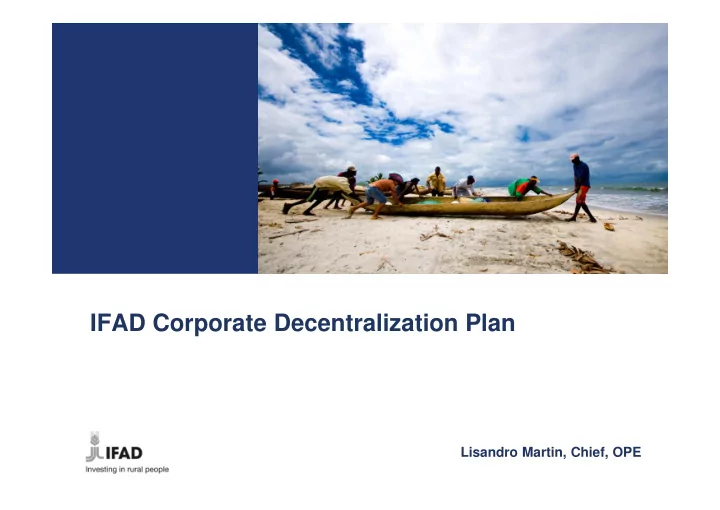 IFAD Corporate Decentralization Plan

IFAD
Investing in rural people

Lisandro Martin, Chief, OPE